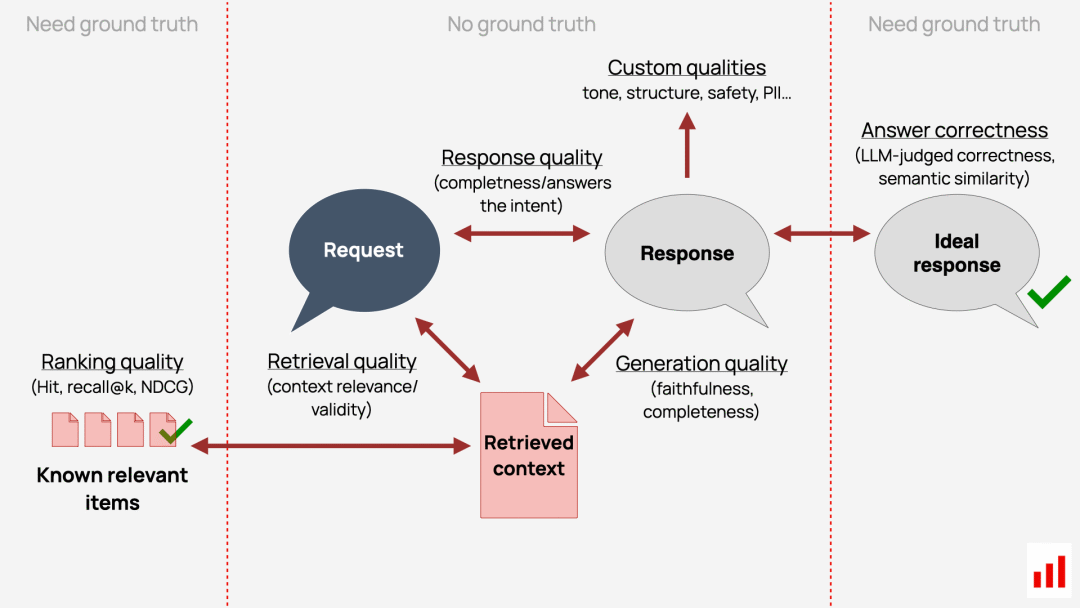 Need ground truth

No ground truth

Need ground truth

Custom qualities
tone, structure, safety, PII...

Answer correctness
(LLM-judged correctness, semantic similarity)

Response quality
(completness/answers the intent)

Request

Response

Ideal response

Ranking quality
(Hit, recall@k, NDCG)

Retrieval quality
(context relevance/ validity)

Generation quality
(faithfulness, completeness)

Known relevant items

Retrieved context